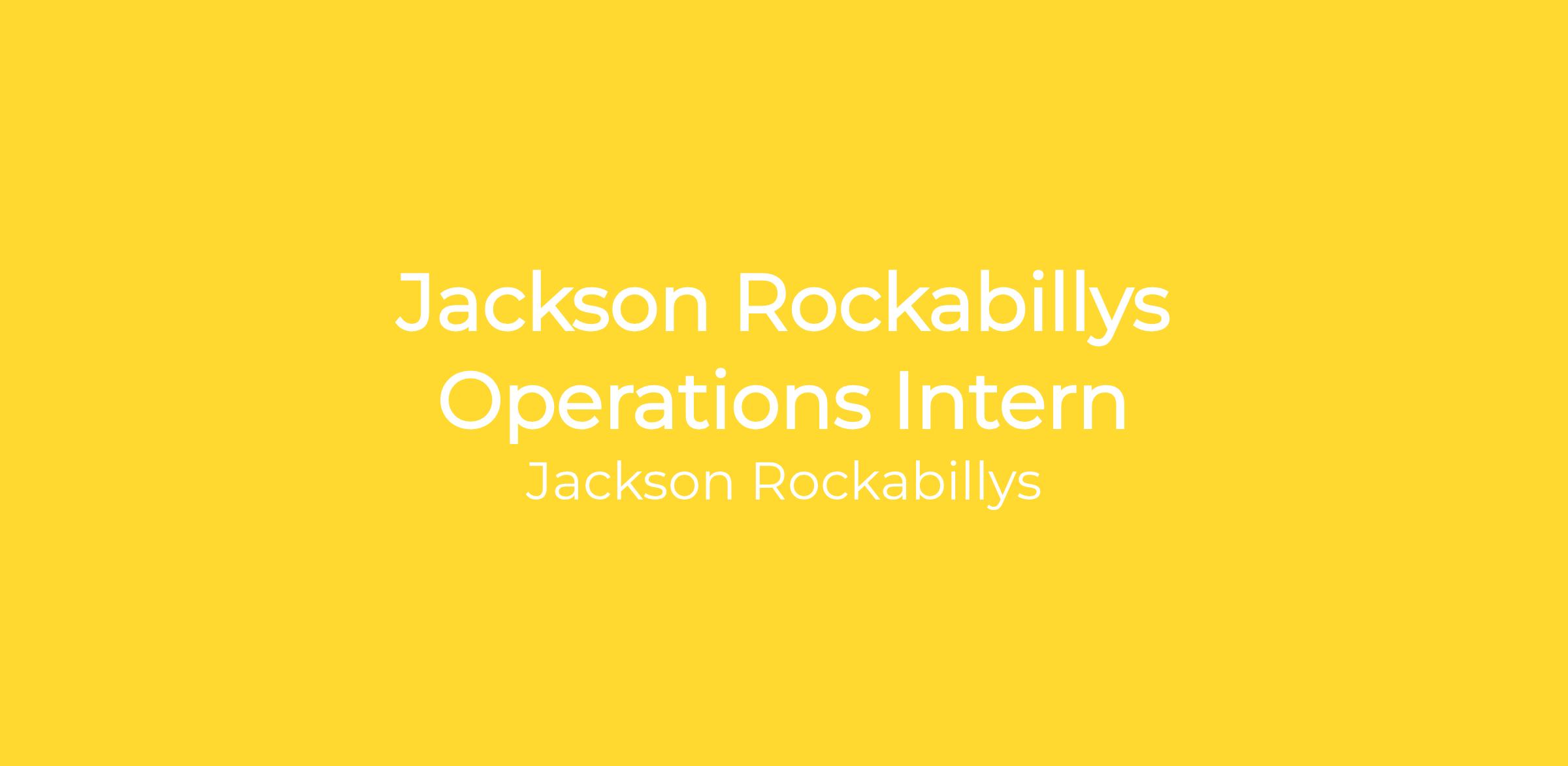 Jackson Rockabillys Operations Intern

Jackson Rockabillys